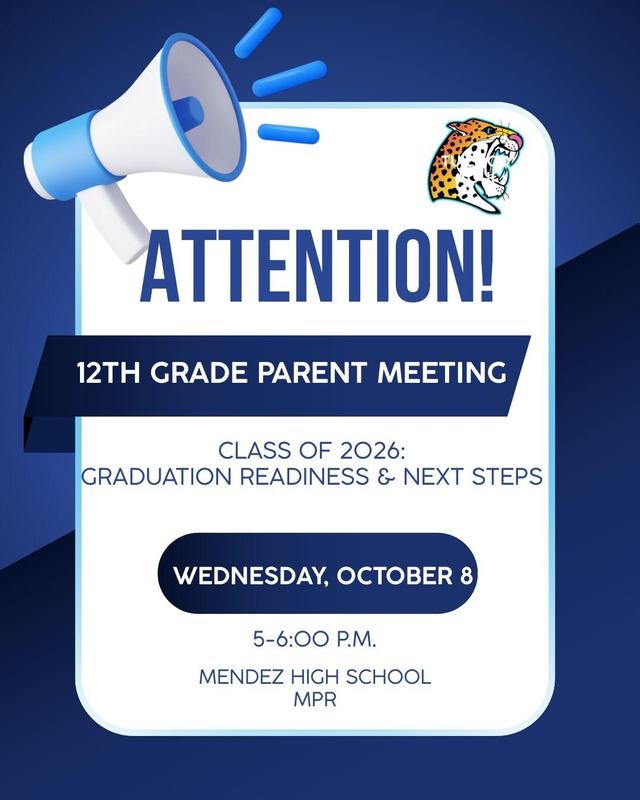 ATTENTION!

12TH GRADE PARENT MEETING

CLASS OF 2026:
GRADUATION READINESS & NEXT STEPS

WEDNESDAY, OCTOBER 8

5-6:00 P.M.

MENDEZ HIGH SCHOOL
MPR